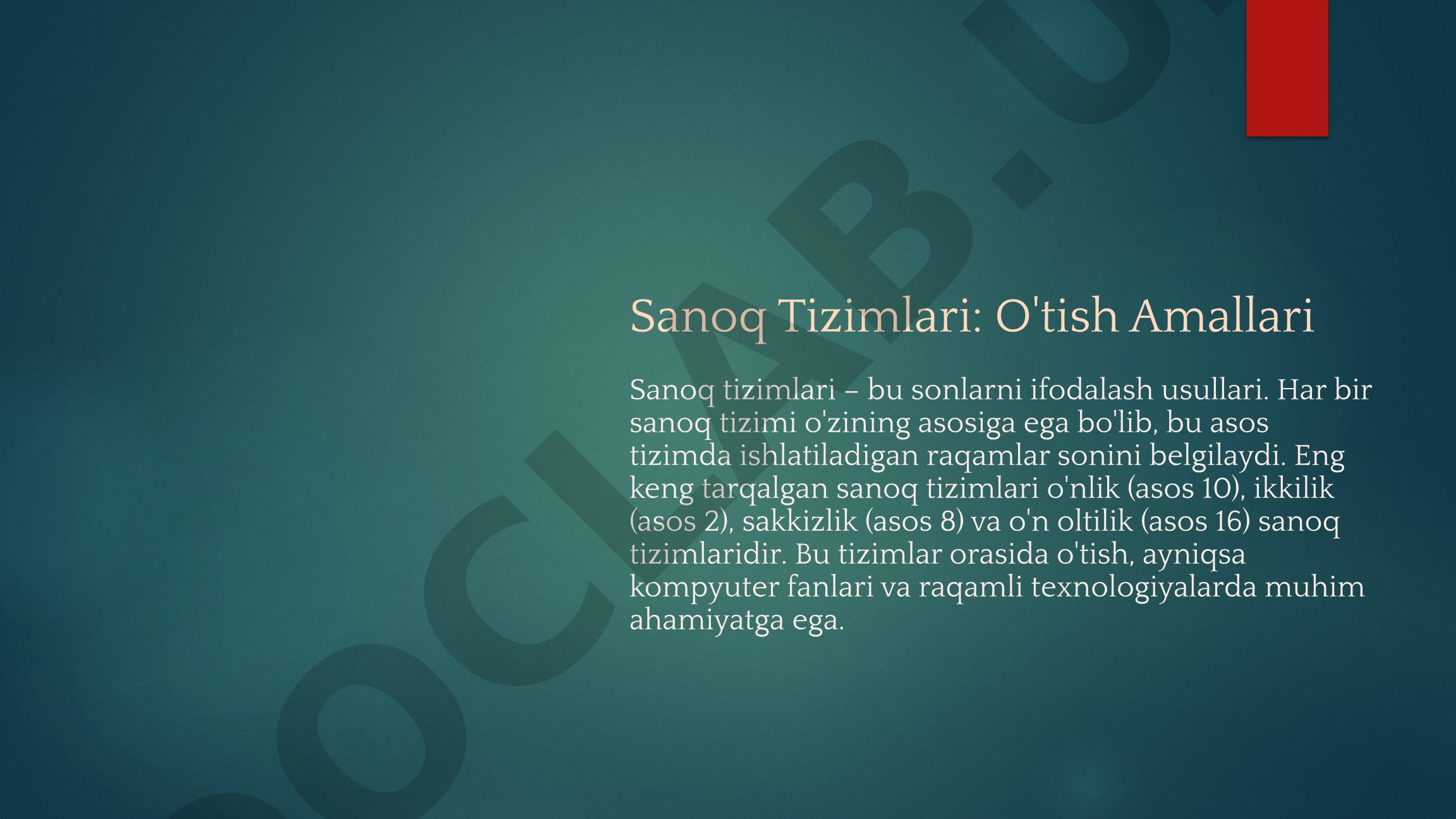 Sanoq Tizimlari: O'tish Amallari

Sanoq tizimlari – bu sonlarni ifodalash usullari. Har bir sanoq tizimi o'zining asosiga ega bo'lib, bu asos tizimda ishlatiladigan raqamlar sonini belgilaydi. Eng keng tarqalgan sanoq tizimlari o'nlik (asos 10), ikkilik (asos 2), sakkizlik (asos 8) va o'n oltilik (asos 16) sanoq tizimlaridir. Bu tizimlar orasida o'tish, ayniqsa kompyuter fanlari va raqamli texnologiyalarda muhim ahamiyatga ega.

DOCLAB.U